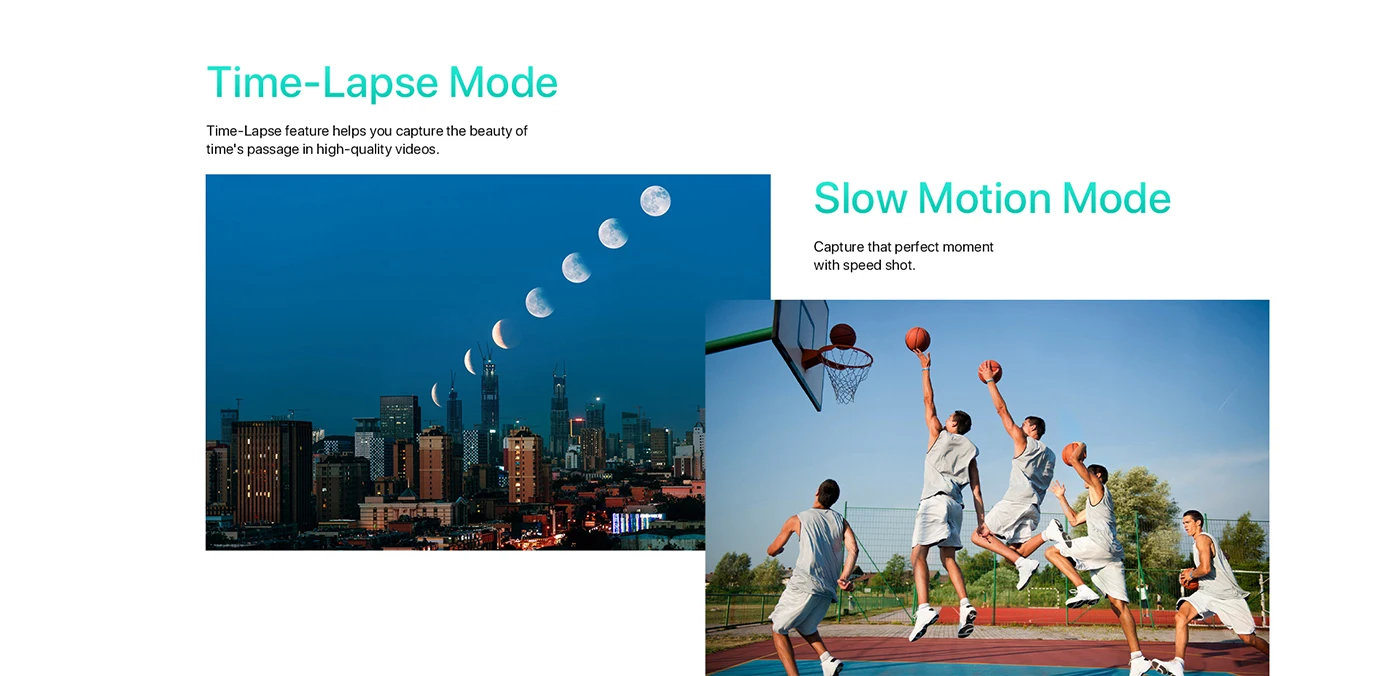 Time-Lapse Mode

Time-Lapse feature helps you capture the beauty of time's passage in high-quality videos.

Slow Motion Mode

Capture that perfect moment with speed shot.